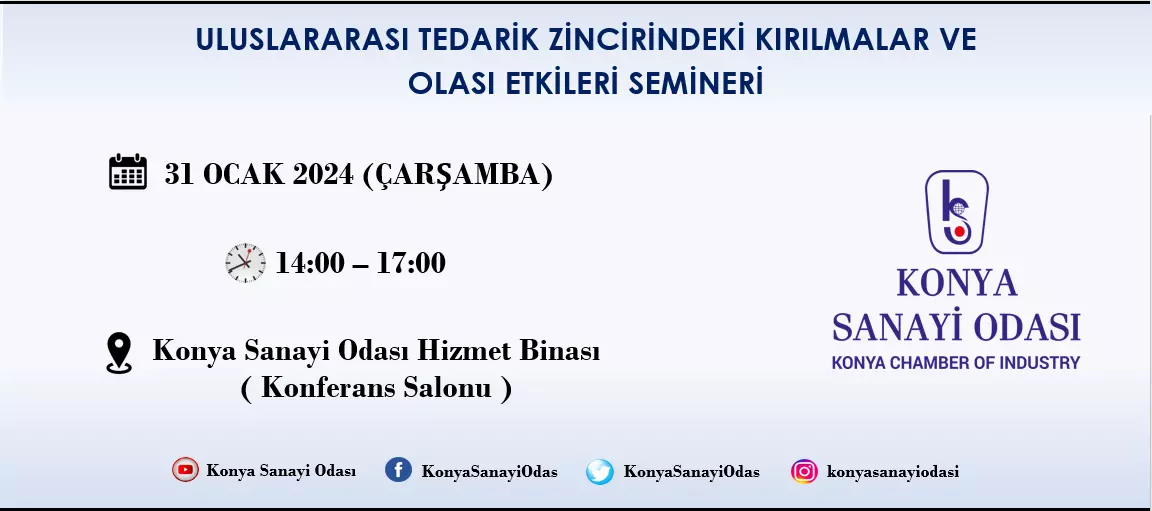 ULUSLARARASI TEDARİK ZİNCİRİNDEKİ KIRILMALAR VE OLASI ETKİLERİ SEMİNERİ

31 OCAK 2024 (ÇARŞAMBA)

14:00 – 17:00

Konya Sanayi Odası Hizmet Binası ( Konferans Salonu )

KONYA SANAYİ ODASI
KONYA CHAMBER OF INDUSTRY

Konya Sanayi Odası
KonyaSanayiOdas
KonyaSanayiOdas
konyasanayiodasi